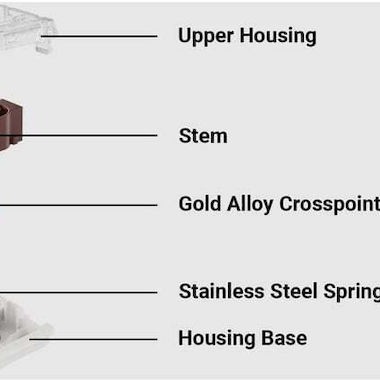 Upper Housing

Stem

Gold Alloy Crosspoint

Stainless Steel Spring

Housing Base